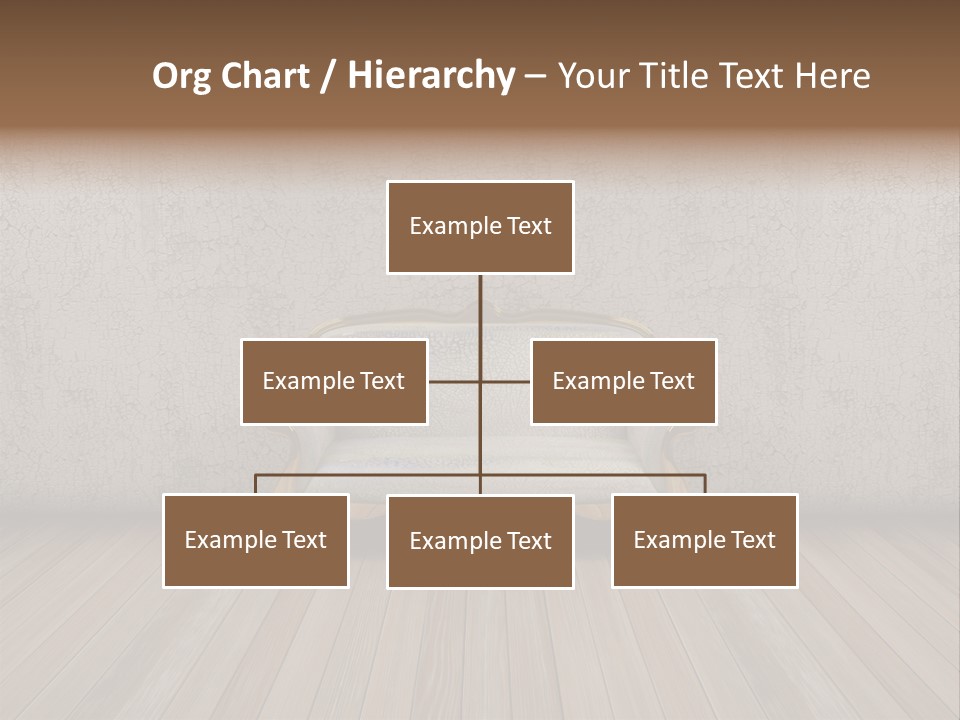 Org Chart / Hierarchy – Your Title Text Here

Example Text

Example Text

Example Text

Example Text

Example Text

Example Text